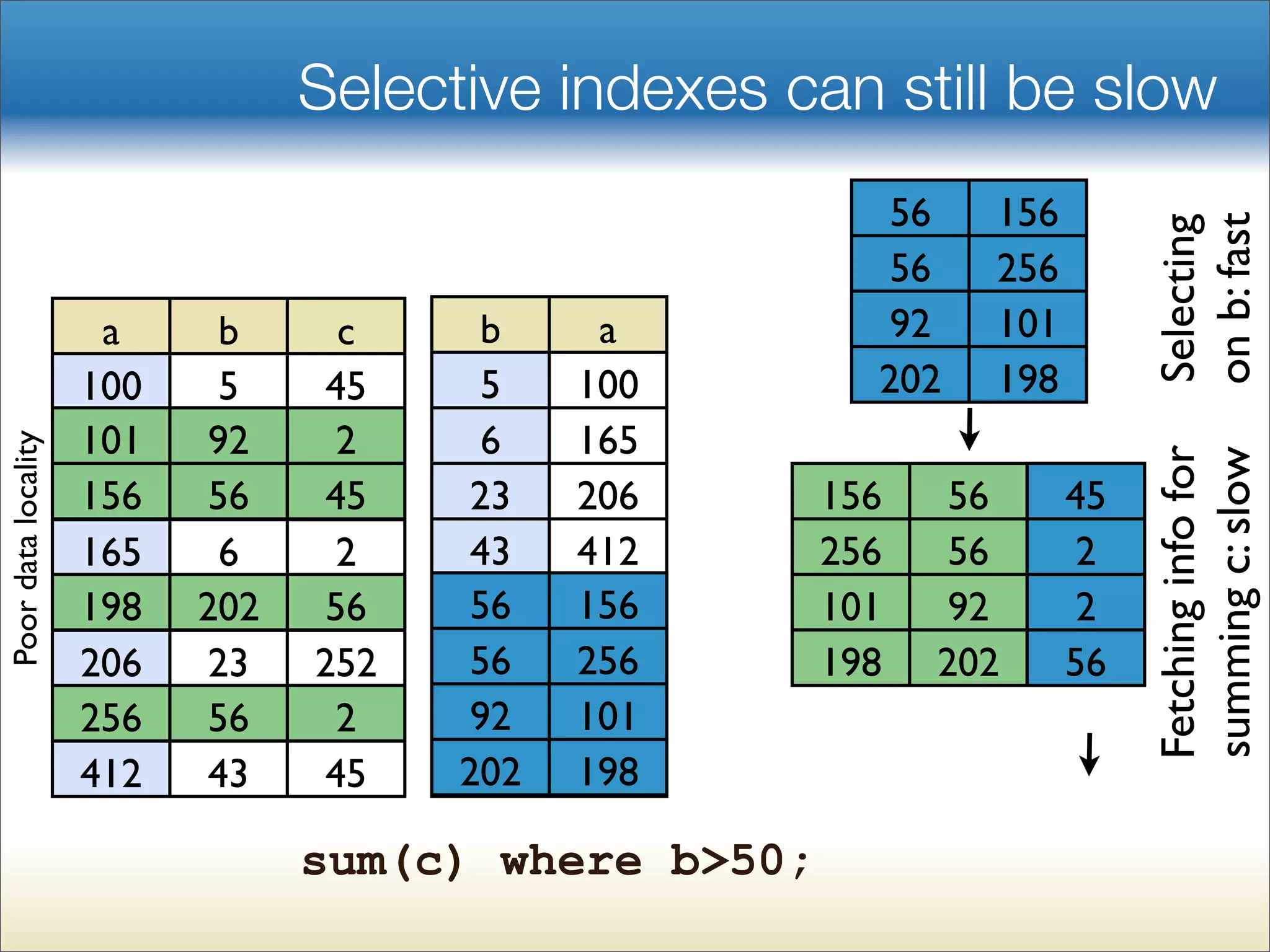 Selective indexes can still be slow

Poor data locality

| a | b | c |
|---|---|---|
| 100 | 5 | 45 |
| 101 | 92 | 2 |
| 156 | 56 | 45 |
| 165 | 6 | 2 |
| 198 | 202 | 56 |
| 206 | 23 | 252 |
| 256 | 56 | 2 |
| 412 | 43 | 45 |

| b | a |
|---|---|
| 5 | 100 |
| 6 | 165 |
| 23 | 206 |
| 43 | 412 |
| 56 | 156 |
| 56 | 256 |
| 92 | 101 |
| 202 | 198 |

| 56 | 156 |
|---|---|
| 56 | 256 |
| 92 | 101 |
| 202 | 198 |

Selecting on b: fast

| 156 | 56 | 45 |
|---|---|---|
| 256 | 56 | 2 |
| 101 | 92 | 2 |
| 198 | 202 | 56 |

Fetching info for summing c: slow

sum(c) where b>50;